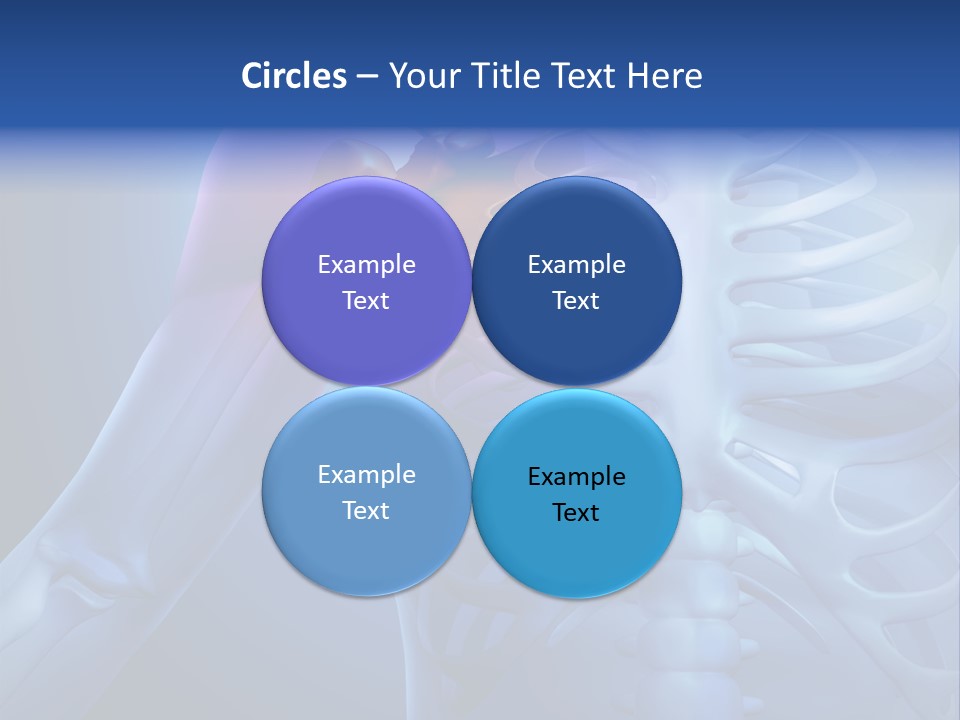 Circles – Your Title Text Here

Example Text

Example Text

Example Text

Example Text